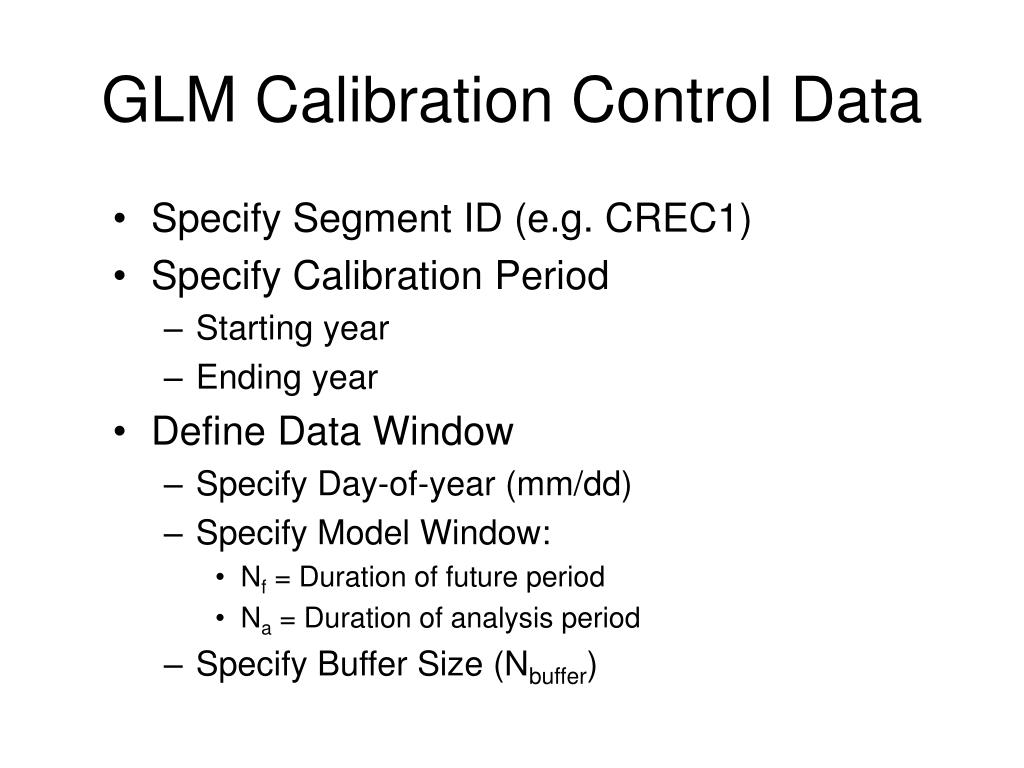 GLM Calibration Control Data

• Specify Segment ID (e.g. CREC1)
• Specify Calibration Period
– Starting year
– Ending year
• Define Data Window
– Specify Day-of-year (mm/dd)
– Specify Model Window:
• $N_f$ = Duration of future period
• $N_a$ = Duration of analysis period
– Specify Buffer Size ($N_{buffer}$)